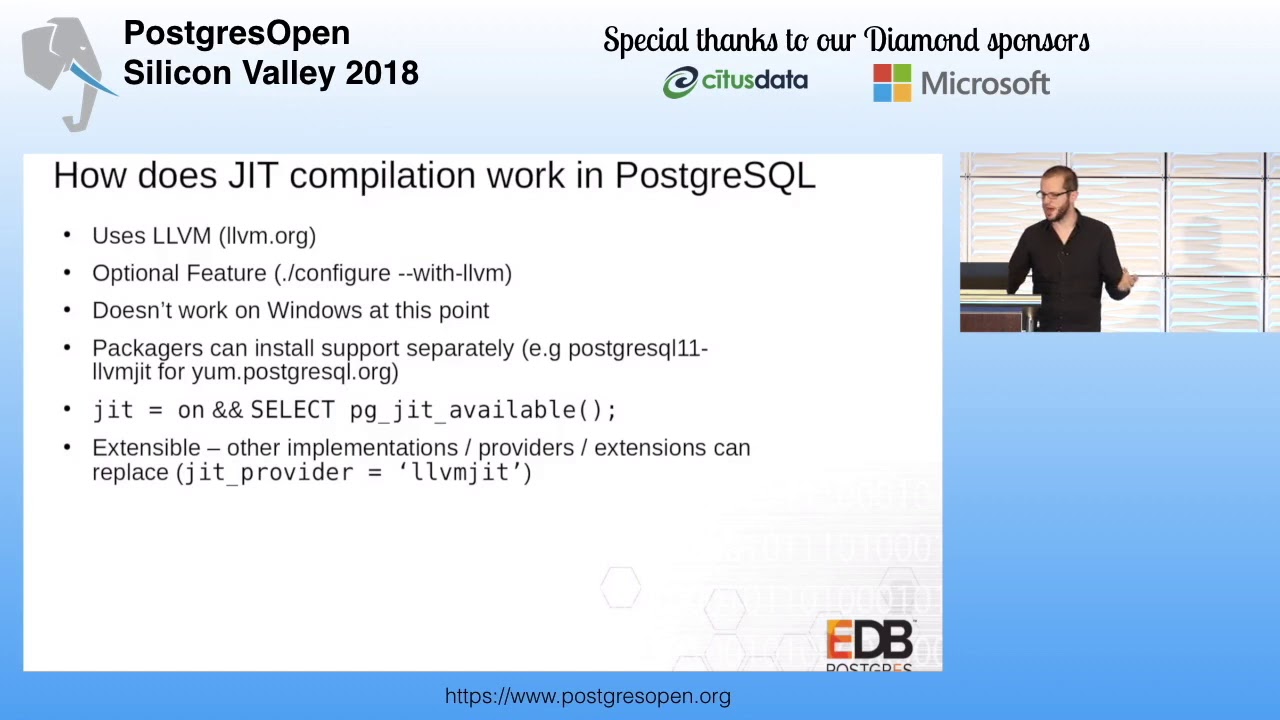 PostgresOpen
Silicon Valley 2018

Special thanks to our Diamond sponsors
citusdata
Microsoft

How does JIT compilation work in PostgreSQL

• Uses LLVM (llvm.org)
• Optional Feature (./configure --with-llvm)
• Doesn't work on Windows at this point
• Packagers can install support separately (e.g postgresql11-llvmjit for yum.postgresql.org)
• jit = on && SELECT pg_jit_available();
• Extensible – other implementations / providers / extensions can replace (jit_provider = 'llvmjit')

EDB POSTGRES

https://www.postgresopen.org